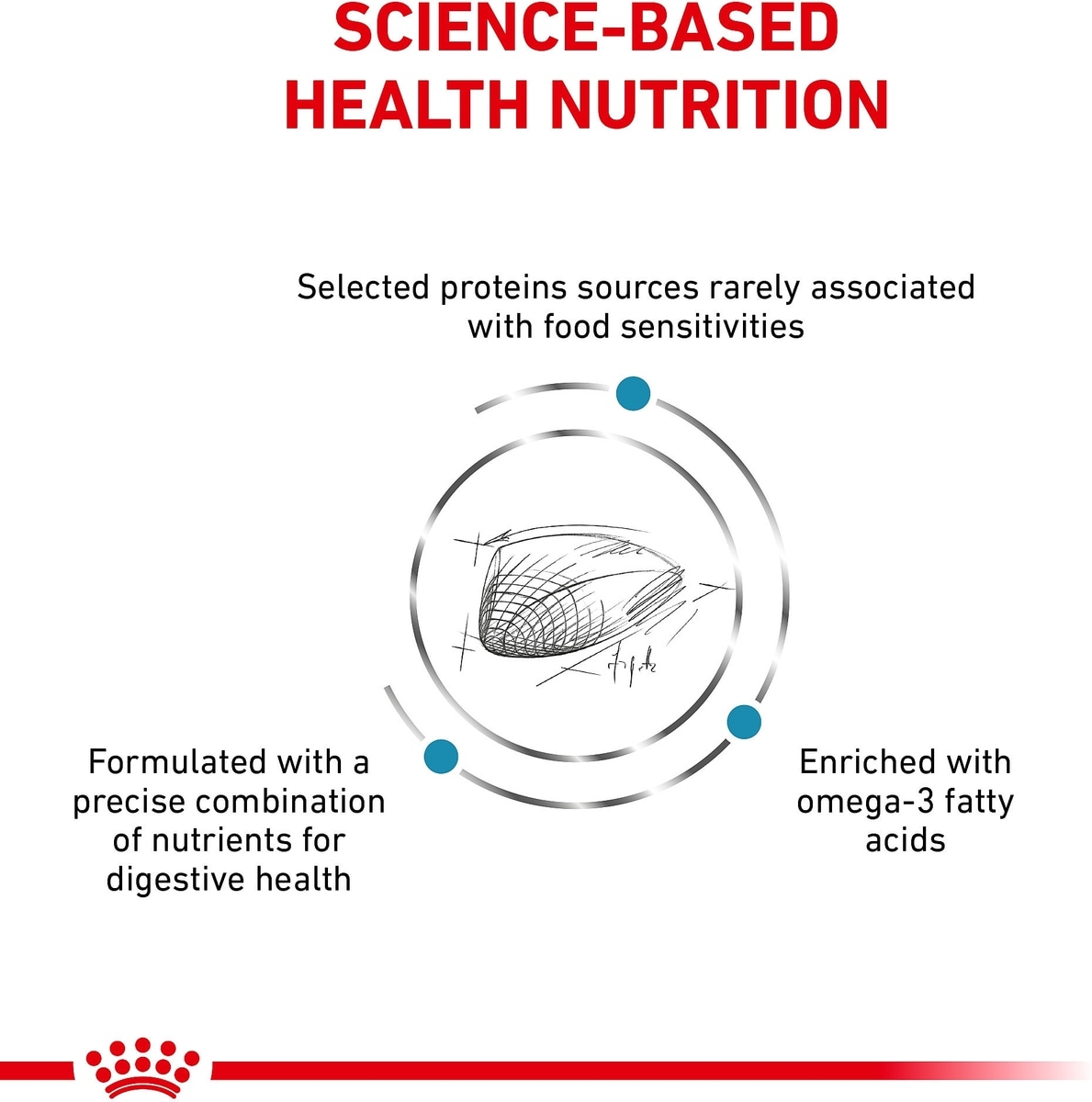 SCIENCE-BASED HEALTH NUTRITION

Selected proteins sources rarely associated with food sensitivities

Formulated with a precise combination of nutrients for digestive health

Enriched with omega-3 fatty acids